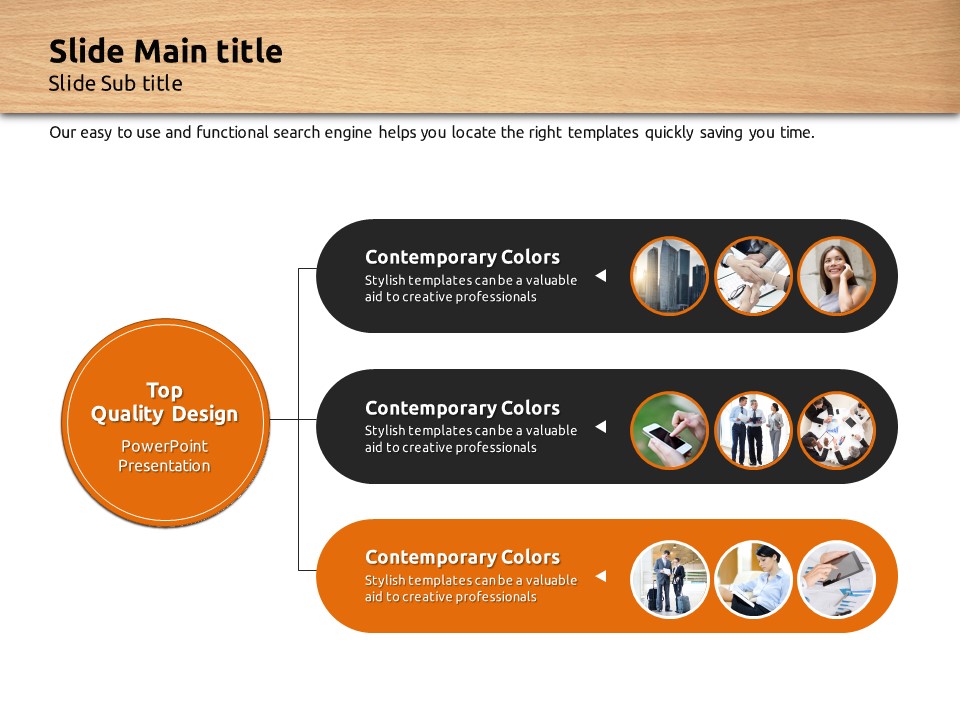 Slide Main title
Slide Sub title

Our easy to use and functional search engine helps you locate the right templates quickly saving you time.

Top Quality Design
PowerPoint Presentation

Contemporary Colors
Stylish templates can be a valuable aid to creative professionals

Contemporary Colors
Stylish templates can be a valuable aid to creative professionals

Contemporary Colors
Stylish templates can be a valuable aid to creative professionals